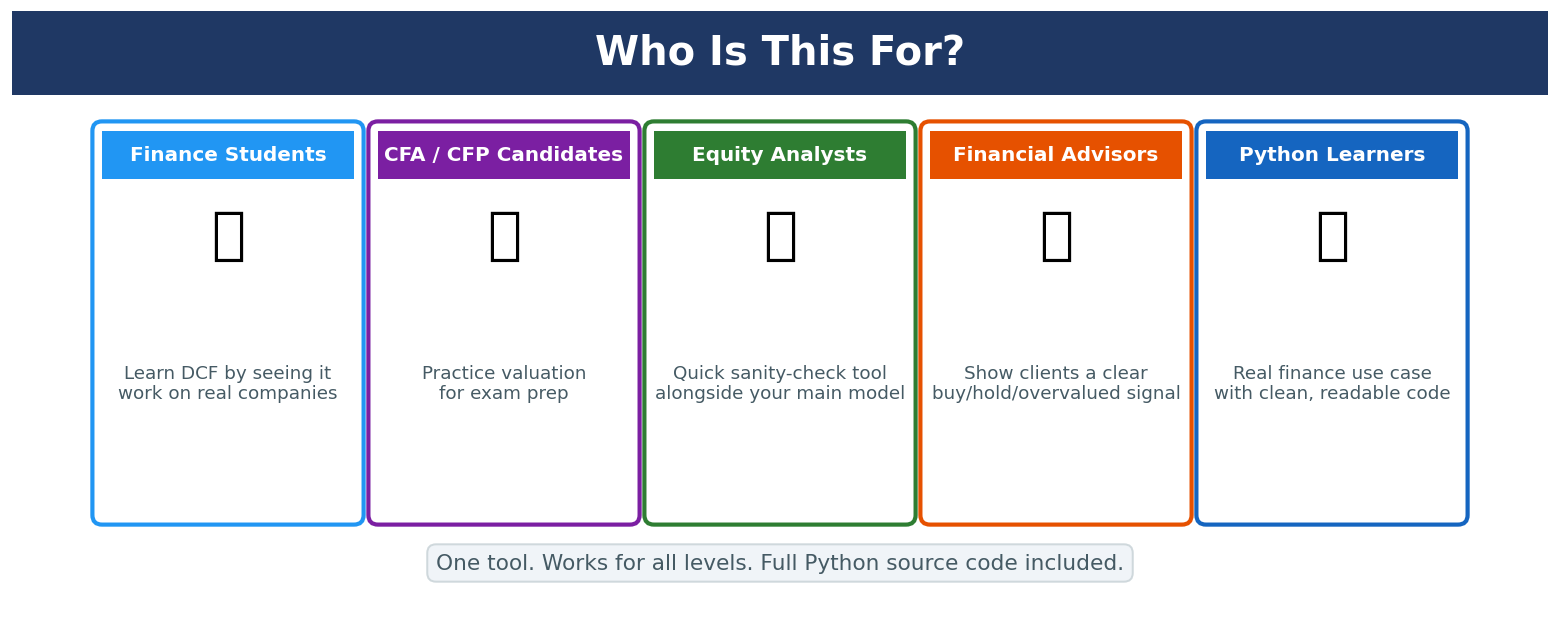 Who Is This For?

Finance Students

Learn DCF by seeing it work on real companies

CFA / CFP Candidates

Practice valuation for exam prep

Equity Analysts

Quick sanity-check tool alongside your main model

Financial Advisors

Show clients a clear buy/hold/overvalued signal

Python Learners

Real finance use case with clean, readable code

One tool. Works for all levels. Full Python source code included.